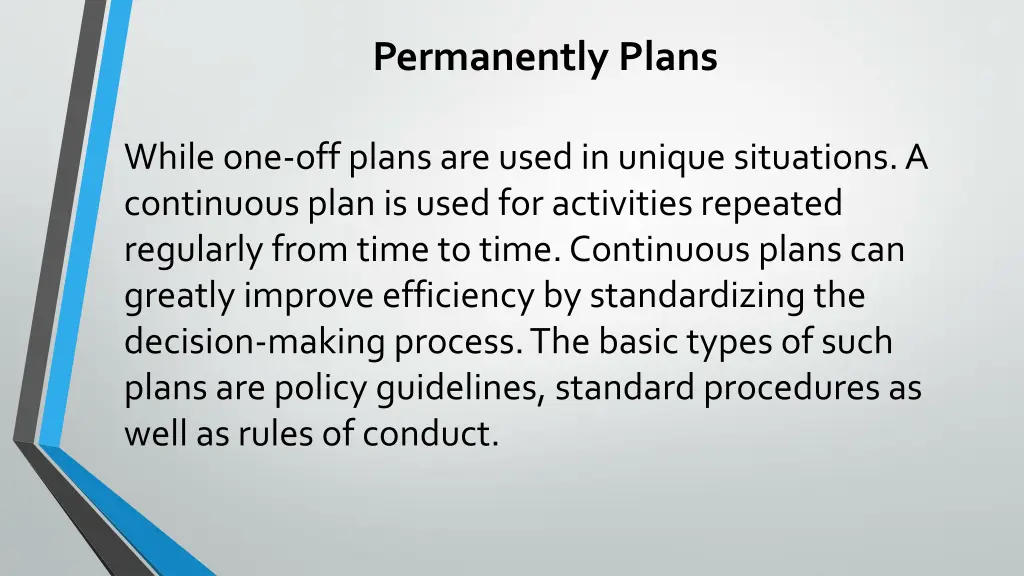 Permanently Plans

While one-off plans are used in unique situations. A continuous plan is used for activities repeated regularly from time to time. Continuous plans can greatly improve efficiency by standardizing the decision-making process. The basic types of such plans are policy guidelines, standard procedures as well as rules of conduct.